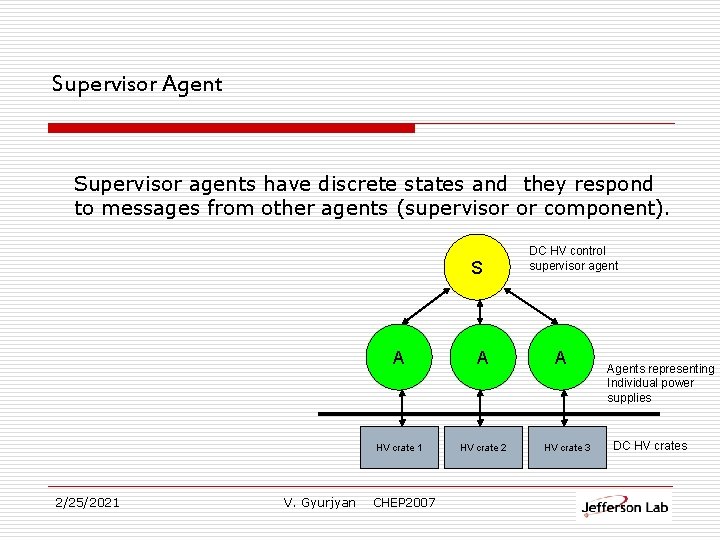 Supervisor Agent

Supervisor agents have discrete states and they respond to messages from other agents (supervisor or component).

S

DC HV control supervisor agent

A

A

A

Agents representing Individual power supplies

HV crate 1

HV crate 2

HV crate 3

DC HV crates

2/25/2021

V. Gyurjyan CHEP2007

Jefferson Lab